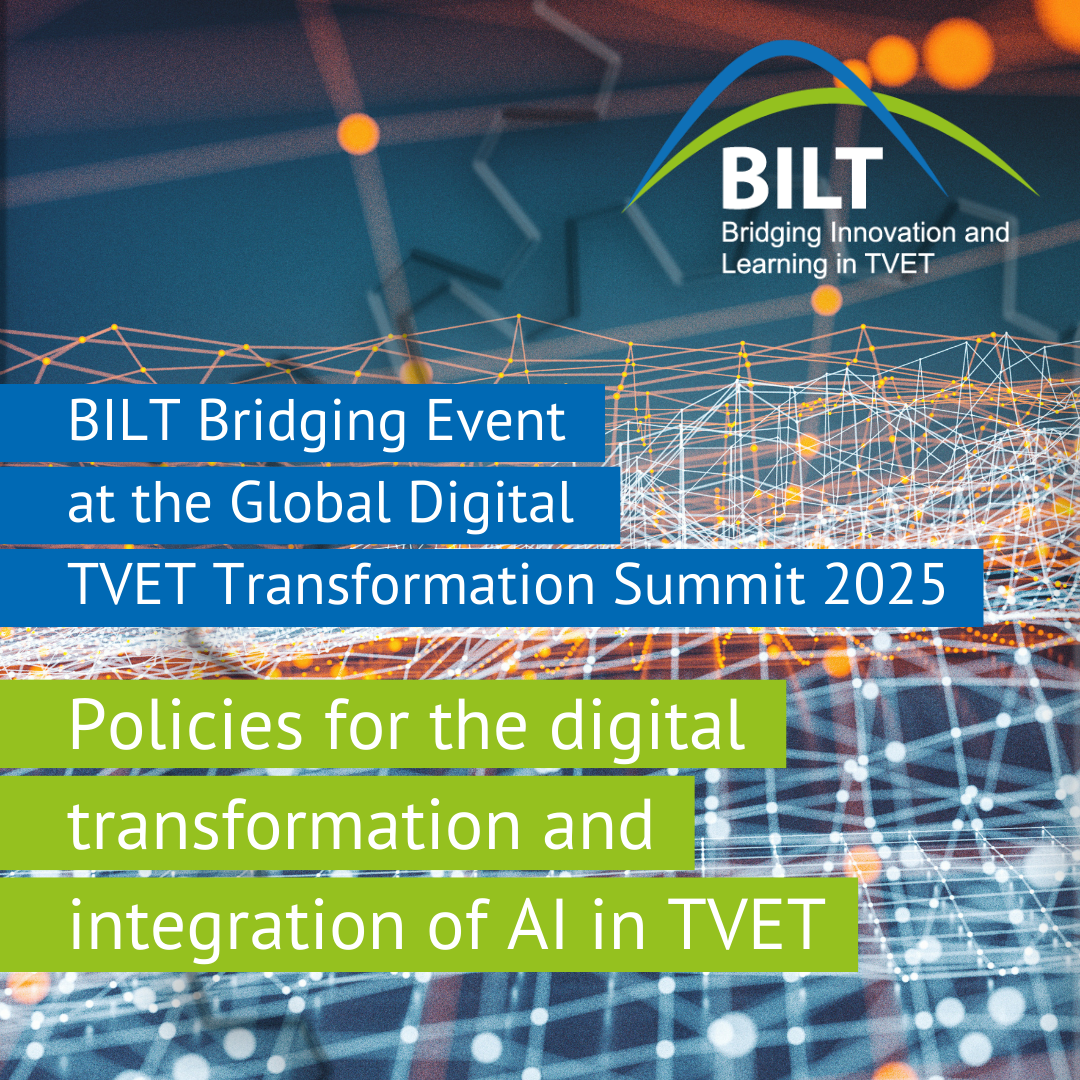 BILT
Bridging Innovation and Learning in TVET

BILT Bridging Event at the Global Digital TVET Transformation Summit 2025

Policies for the digital transformation and integration of AI in TVET